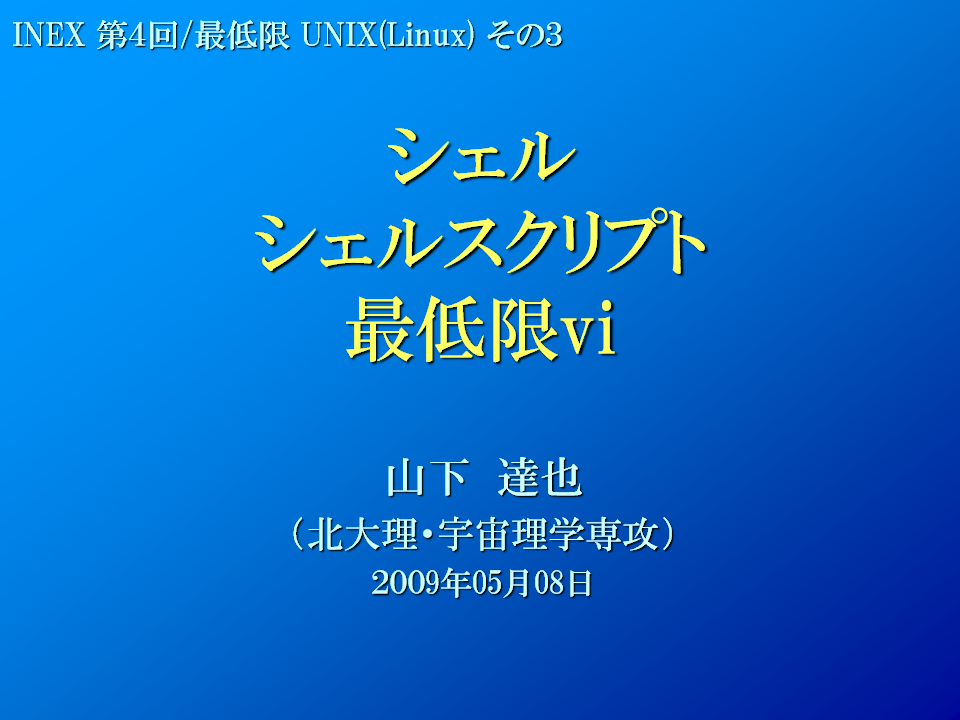 INEX 第4回/最低限 UNIX(Linux) その3

シェル
シェルスクリプト
最低限vi

山下　達也
（北大理・宇宙理学専攻）
2009年05月08日